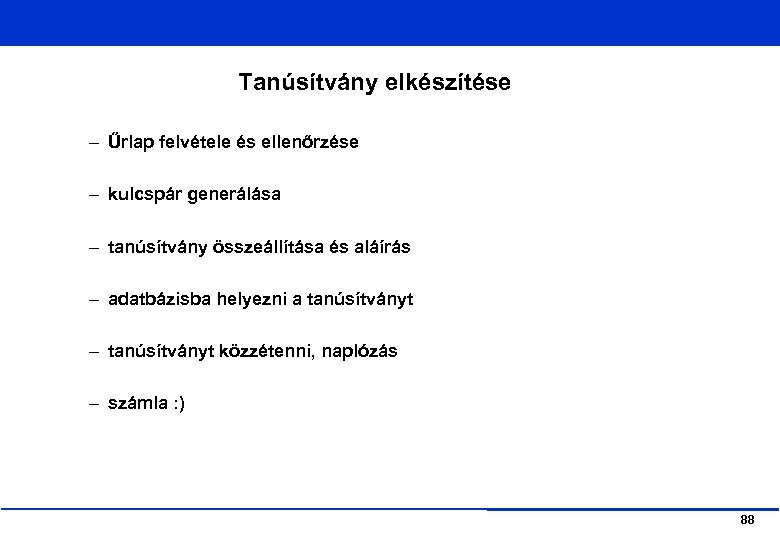 Tanúsítvány elkészítése

– Űrlap felvétele és ellenőrzése

– kulcspár generálása

– tanúsítvány összeállítása és aláírás

– adatbázisba helyezni a tanúsítványt

– tanúsítványt közzétenni, naplózás

– számla :)

88